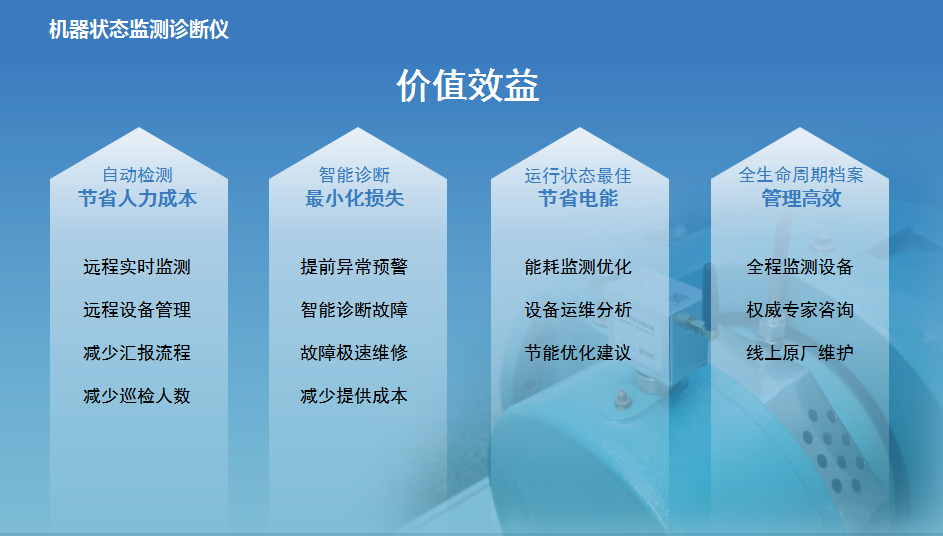 机器状态监测诊断仪

价值效益

自动检测
节省人力成本

远程实时监测

远程设备管理

减少汇报流程

减少巡检人数

智能诊断
最小化损失

提前异常预警

智能诊断故障

故障极速维修

减少提供成本

运行状态最佳
节省电能

能耗监测优化

设备运维分析

节能优化建议

全生命周期档案
管理高效

全程监测设备

权威专家咨询

线上原厂维护